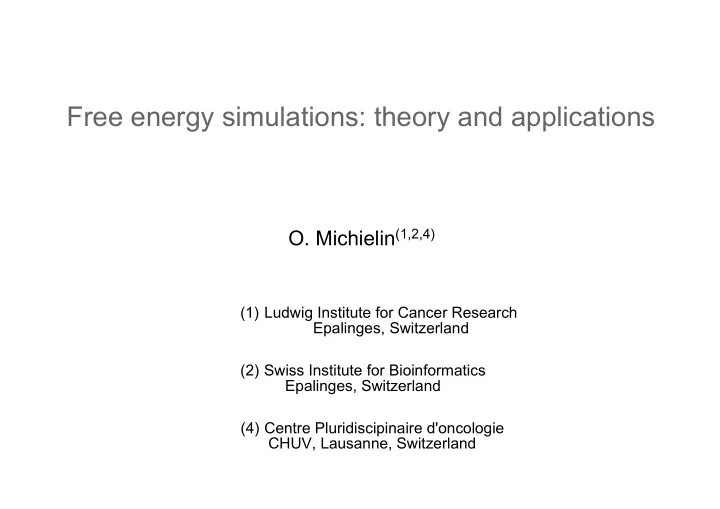 Free energy simulations: theory and applications

O. Michielin$^{(1,2,4)}$

(1) Ludwig Institute for Cancer Research
Epalinges, Switzerland

(2) Swiss Institute for Bioinformatics
Epalinges, Switzerland

(4) Centre Pluridiscipinaire d'oncologie
CHUV, Lausanne, Switzerland